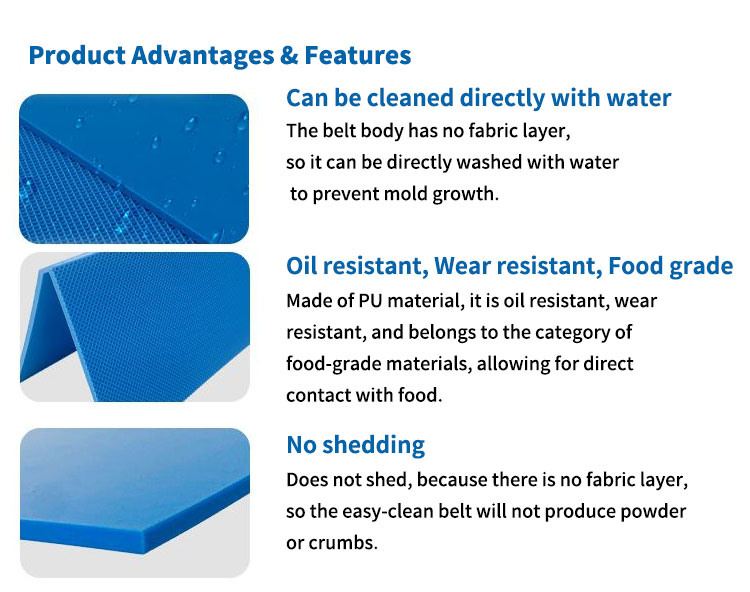 Product Advantages & Features

Can be cleaned directly with water

The belt body has no fabric layer, so it can be directly washed with water to prevent mold growth.

Oil resistant, Wear resistant, Food grade

Made of PU material, it is oil resistant, wear resistant, and belongs to the category of food-grade materials, allowing for direct contact with food.

No shedding

Does not shed, because there is no fabric layer, so the easy-clean belt will not produce powder or crumbs.